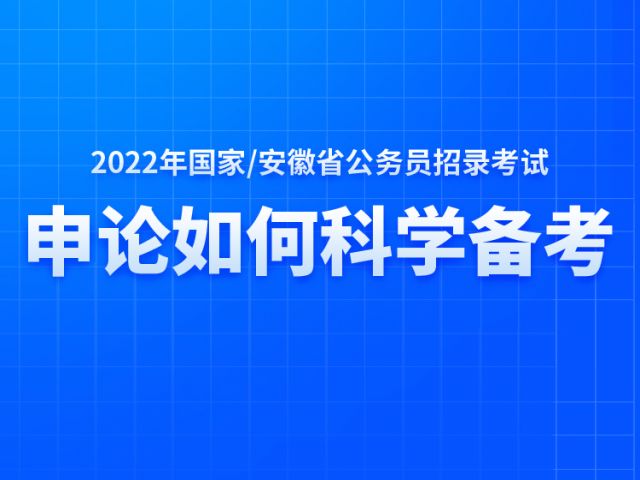 2022年国家/安徽省公务员招录考试

申论如何科学备考